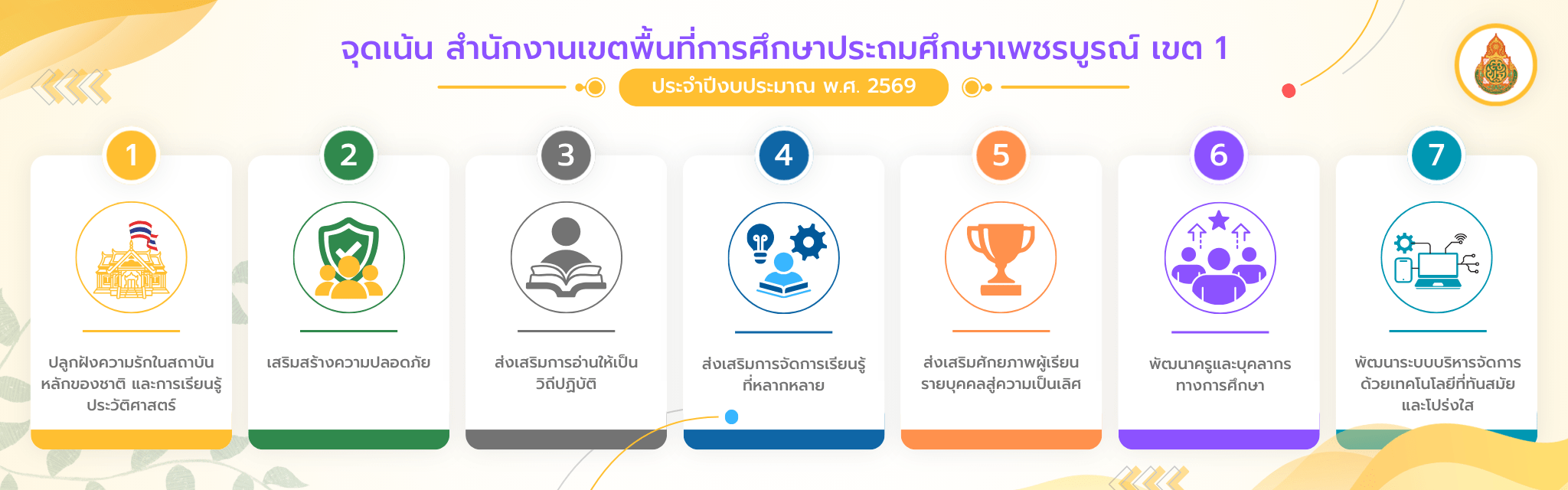 จุดเน้น สำนักงานเขตพื้นที่การศึกษาประถมศึกษาเพชรบูรณ์ เขต 1

ประจำปีงบประมาณ พ.ศ. 2569

1

ปลูกฝังความรักในสถาบันหลักของชาติ และการเรียนรู้ประวัติศาสตร์

2

เสริมสร้างความปลอดภัย

3

ส่งเสริมการอ่านให้เป็นวิถีปฏิบัติ

4

ส่งเสริมการจัดการเรียนรู้ที่หลากหลาย

5

ส่งเสริมศักยภาพผู้เรียนรายบุคคลสู่ความเป็นเลิศ

6

พัฒนาครูและบุคลากรทางการศึกษา

7

พัฒนาระบบบริหารจัดการด้วยเทคโนโลยีที่ทันสมัยและโปร่งใส